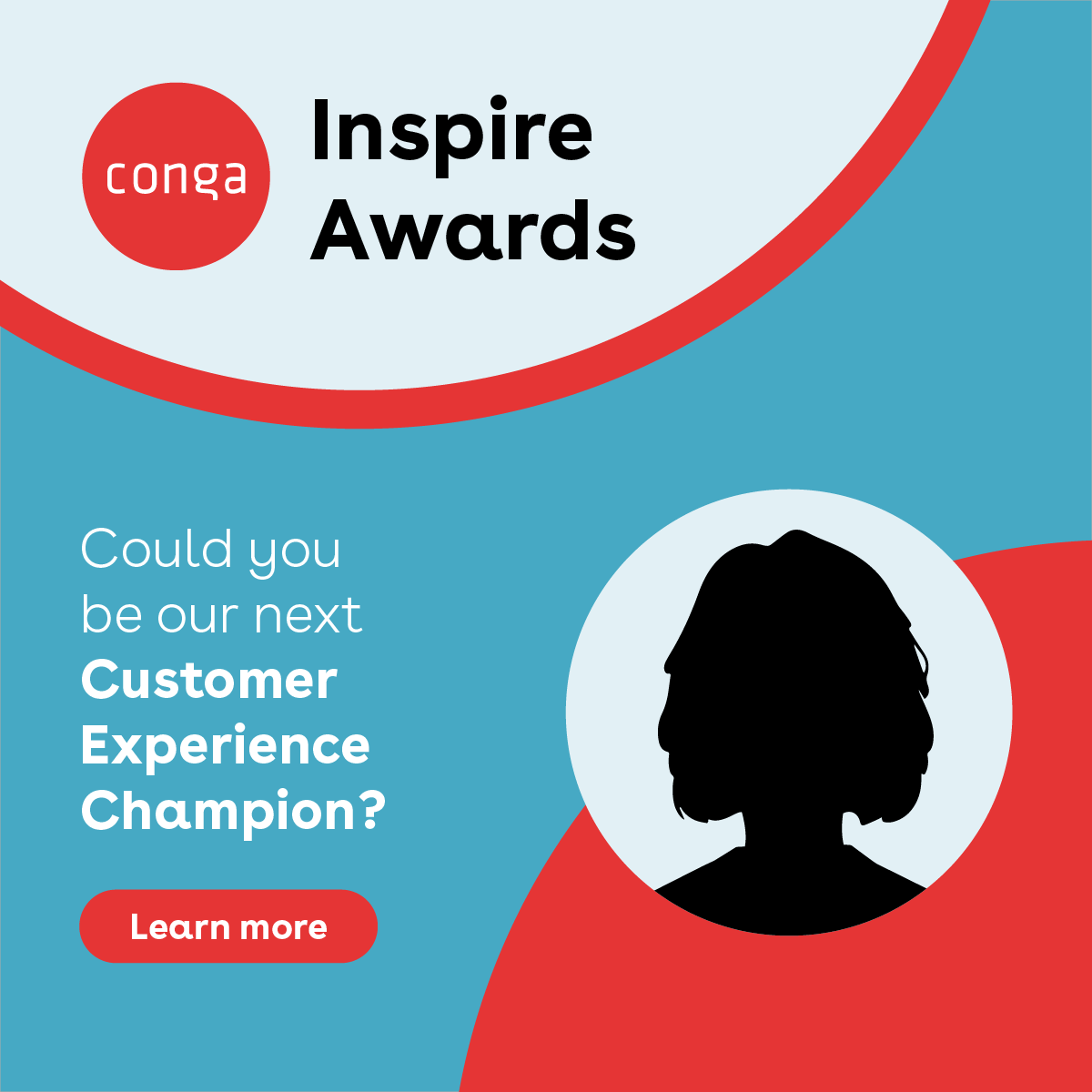 conga

Inspire Awards

Could you be our next Customer Experience Champion?

Learn more